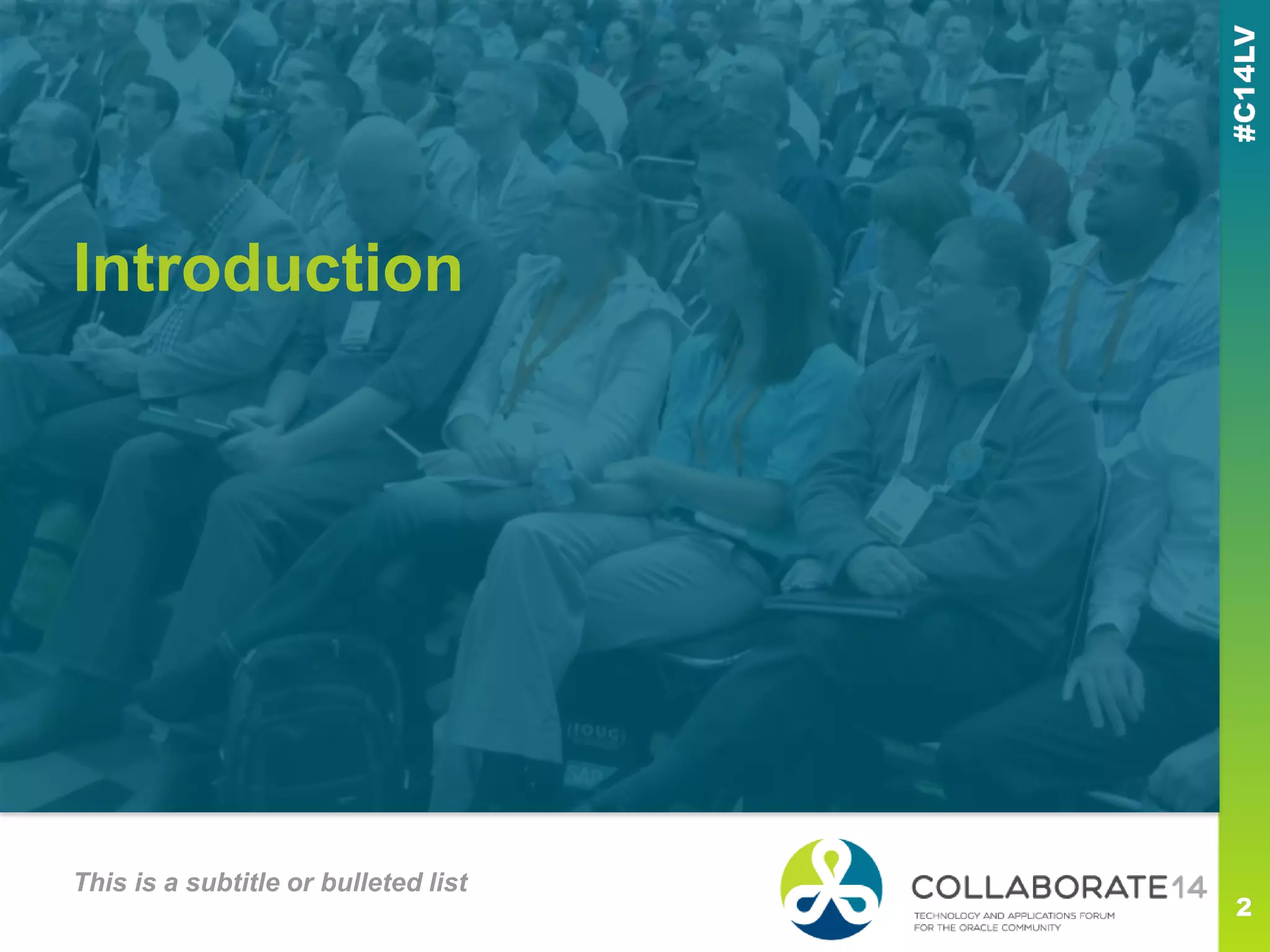 #C14LV

Introduction

This is a subtitle or bulleted list

COLLABORATE14
TECHNOLOGY AND APPLICATIONS FORUM FOR THE ORACLE COMMUNITY

2